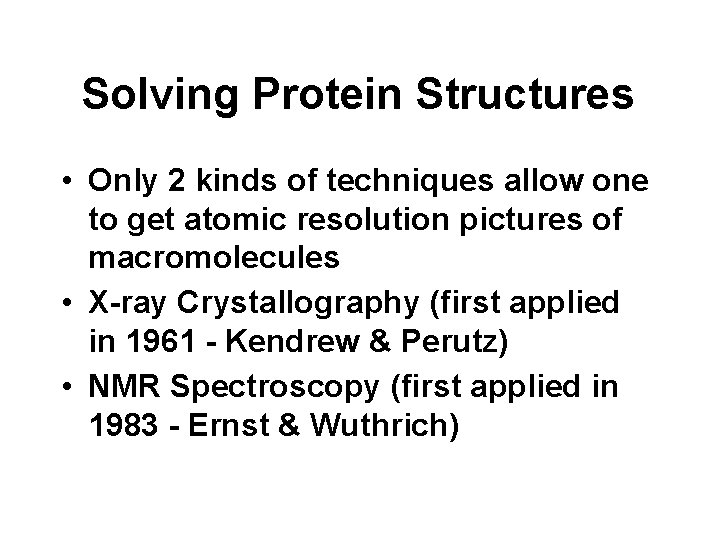 Solving Protein Structures

• Only 2 kinds of techniques allow one to get atomic resolution pictures of macromolecules
• X-ray Crystallography (first applied in 1961 - Kendrew & Perutz)
• NMR Spectroscopy (first applied in 1983 - Ernst & Wuthrich)